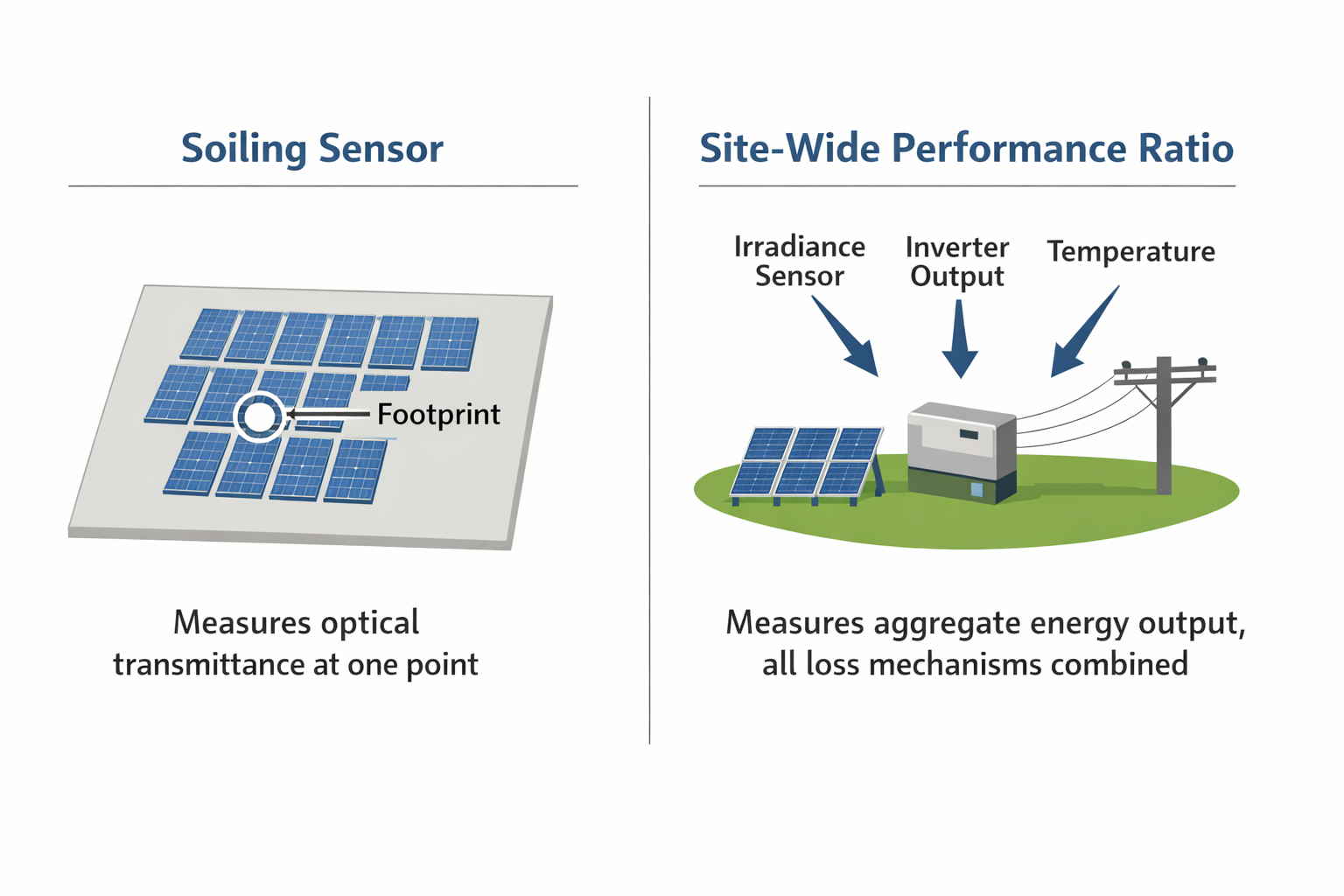 Soiling Sensor

Footprint

Measures optical transmittance at one point

Site-Wide Performance Ratio

Irradiance Sensor

Inverter Output

Temperature

Measures aggregate energy output, all loss mechanisms combined